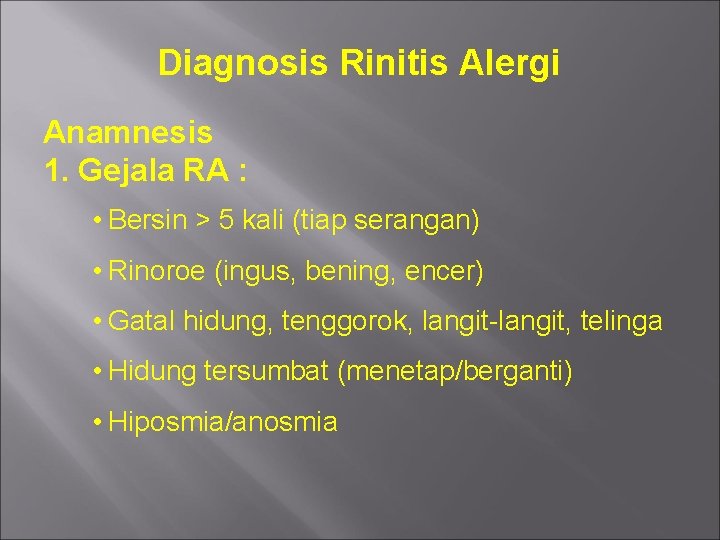 Diagnosis Rinitis Alergi

Anamnesis
1. Gejala RA :

• Bersin > 5 kali (tiap serangan)

• Rinoroe (ingus, bening, encer)

• Gatal hidung, tenggorok, langit-langit, telinga

• Hidung tersumbat (menetap/berganti)

• Hiposmia/anosmia